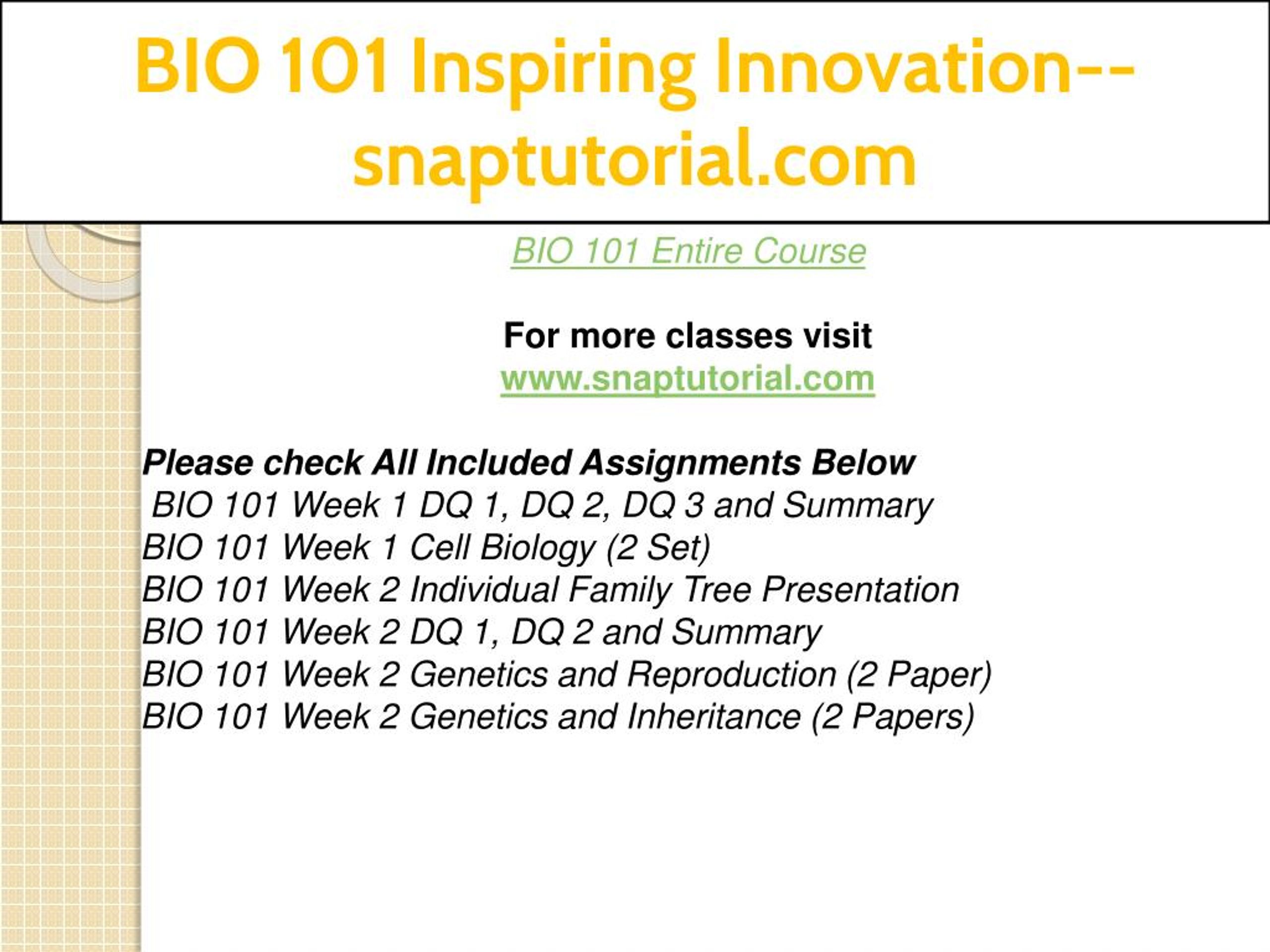 BIO 101 Inspiring Innovation--snaptutorial.com

BIO 101 Entire Course

For more classes visit
www.snaptutorial.com

Please check All Included Assignments Below
BIO 101 Week 1 DQ 1, DQ 2, DQ 3 and Summary
BIO 101 Week 1 Cell Biology (2 Set)
BIO 101 Week 2 Individual Family Tree Presentation
BIO 101 Week 2 DQ 1, DQ 2 and Summary
BIO 101 Week 2 Genetics and Reproduction (2 Paper)
BIO 101 Week 2 Genetics and Inheritance (2 Papers)